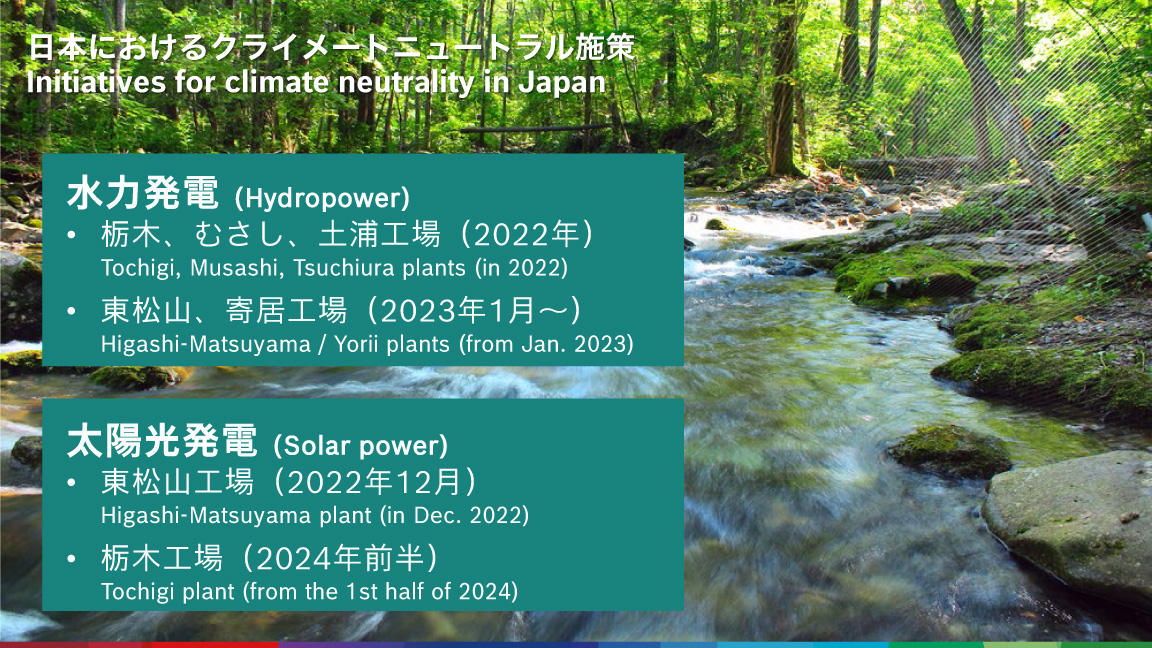 日本におけるクライメートニュートラル施策
Initiatives for climate neutrality in Japan

水力発電 (Hydropower)

• 栃木、むさし、土浦工場（2022年）
Tochigi, Musashi, Tsuchiura plants (in 2022)

• 東松山、寄居工場（2023年1月～）
Higashi-Matsuyama / Yorii plants (from Jan. 2023)

太陽光発電 (Solar power)

• 東松山工場（2022年12月）
Higashi-Matsuyama plant (in Dec. 2022)

• 栃木工場（2024年前半）
Tochigi plant (from the 1st half of 2024)